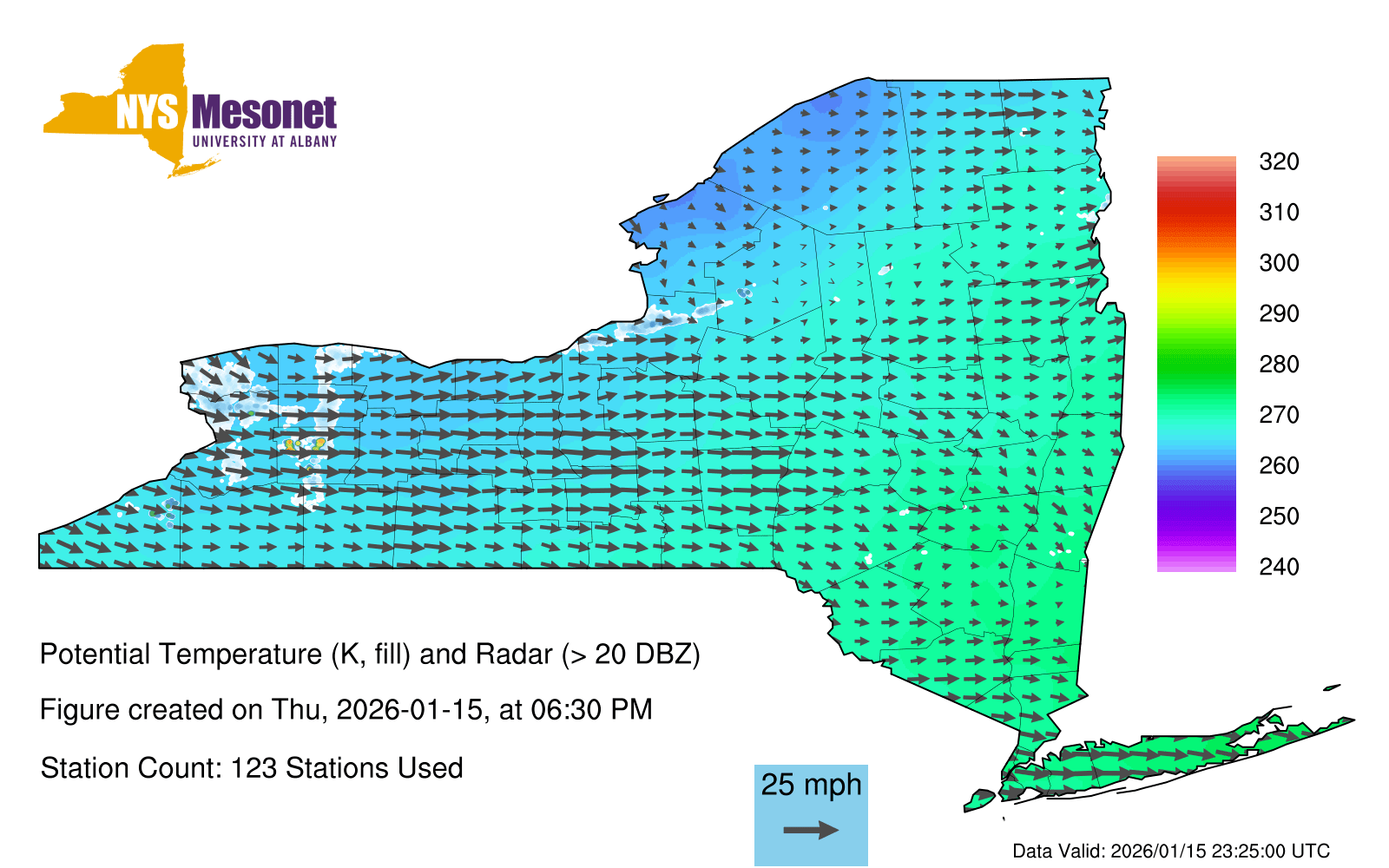 NYS Mesonet
UNIVERSITY AT ALBANY

320
310
300
290
280
270
260
250
240

Potential Temperature (K, fill) and Radar (> 20 DBZ)

Figure created on Thu, 2026-01-15, at 06:30 PM

Station Count: 123 Stations Used

25 mph

Data Valid: 2026/01/15 23:25:00 UTC